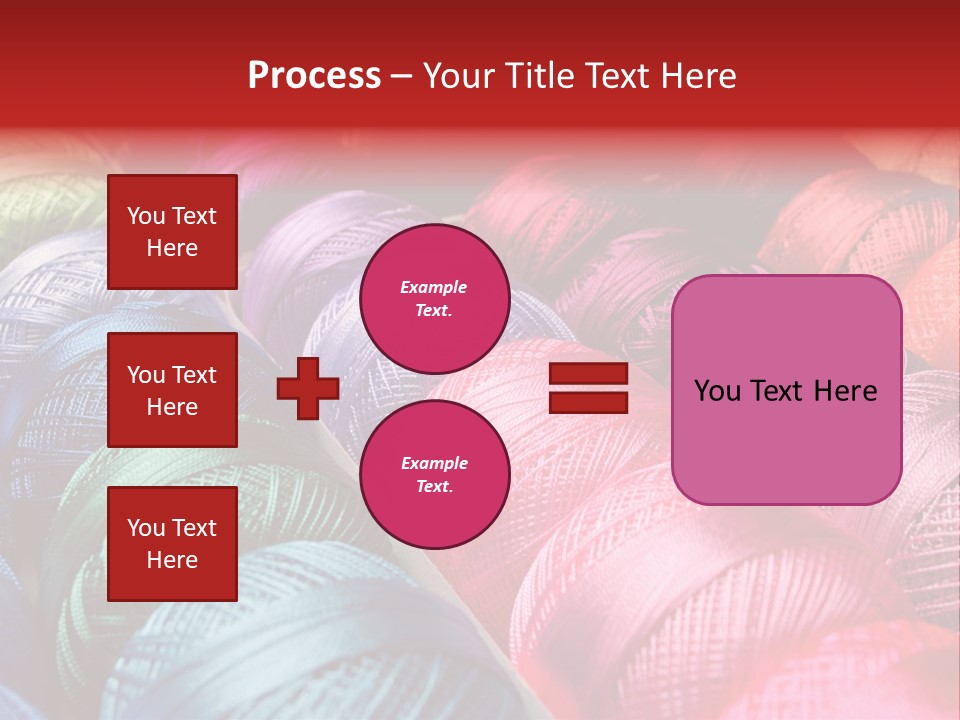 Process – Your Title Text Here

You Text Here

You Text Here

You Text Here

Example Text.

Example Text.

You Text Here